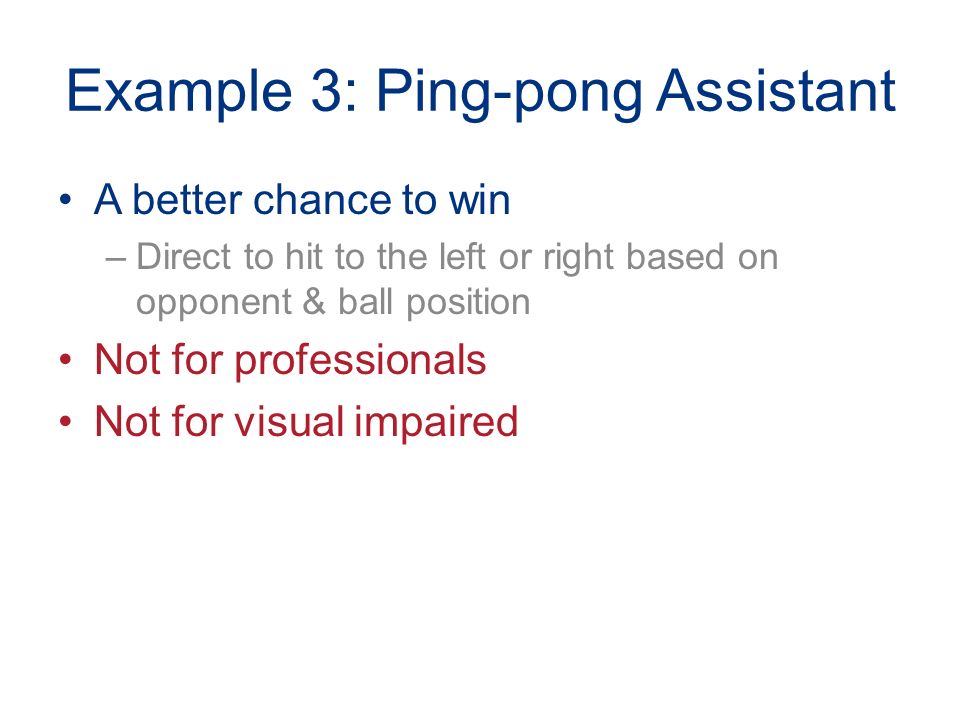 Example 3: Ping-pong Assistant

• A better chance to win
– Direct to hit to the left or right based on opponent & ball position
• Not for professionals
• Not for visual impaired